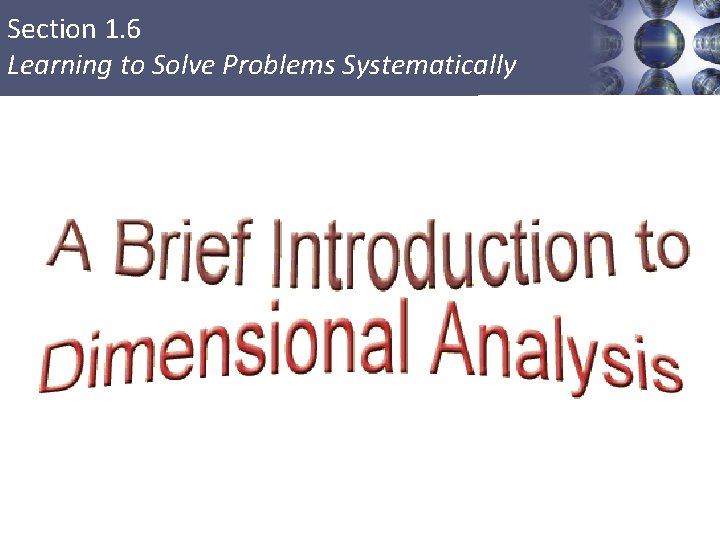 Section 1.6
Learning to Solve Problems Systematically

A Brief Introduction to Dimensional Analysis